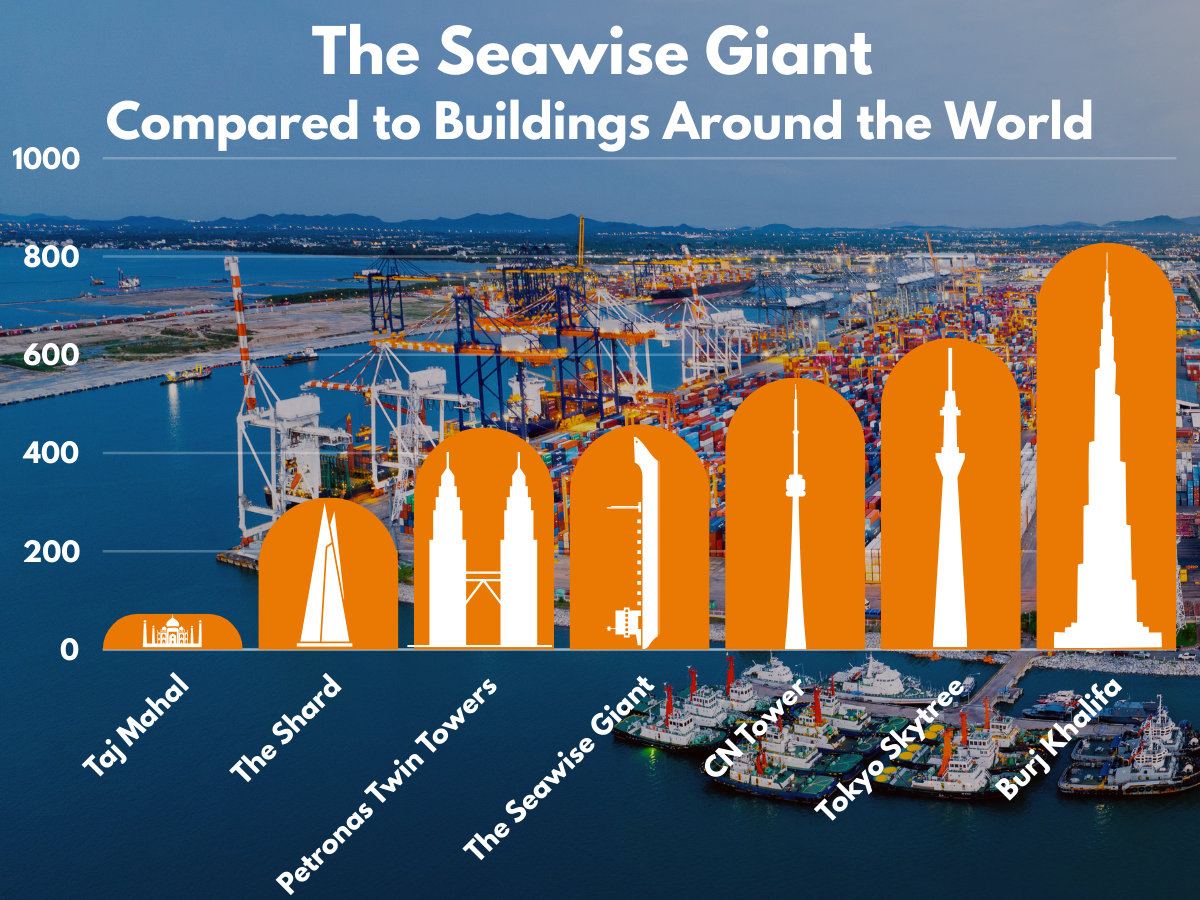 The Seawise Giant
Compared to Buildings Around the World

1000
800
600
400
200
0

Taj Mahal
The Shard
Petronas Twin Towers
The Seawise Giant
CN Tower
Tokyo Skytree
Burj Khalifa